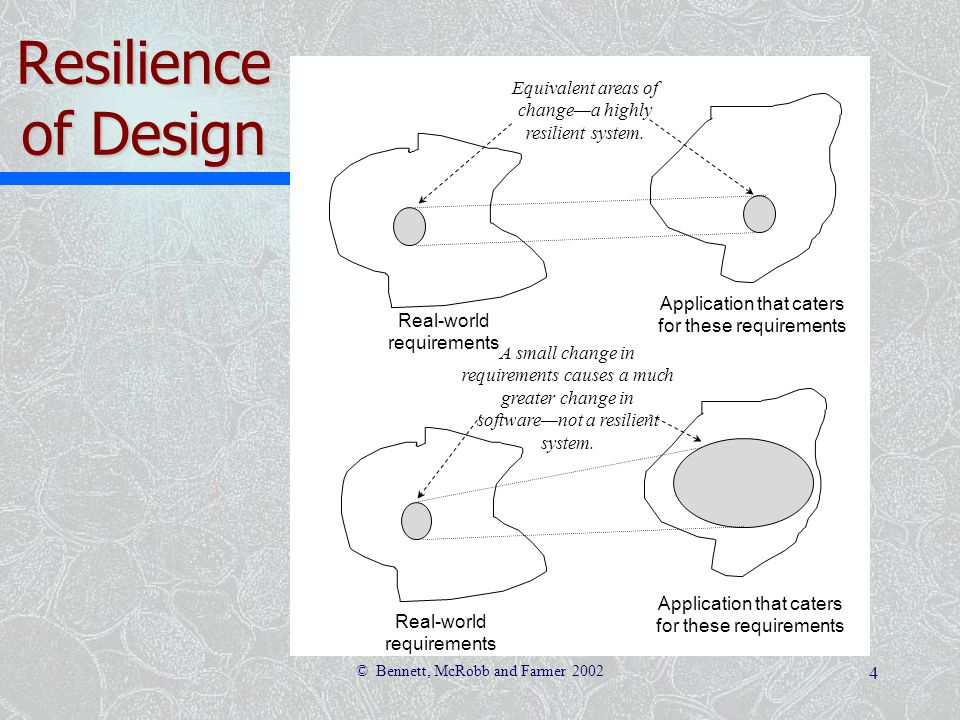 Resilience of Design

Equivalent areas of change—a highly resilient system.

Real-world requirements

Application that caters for these requirements

A small change in requirements causes a much greater change in software—not a resilient system.

Real-world requirements

Application that caters for these requirements

© Bennett, McRobb and Farmer 2002

4